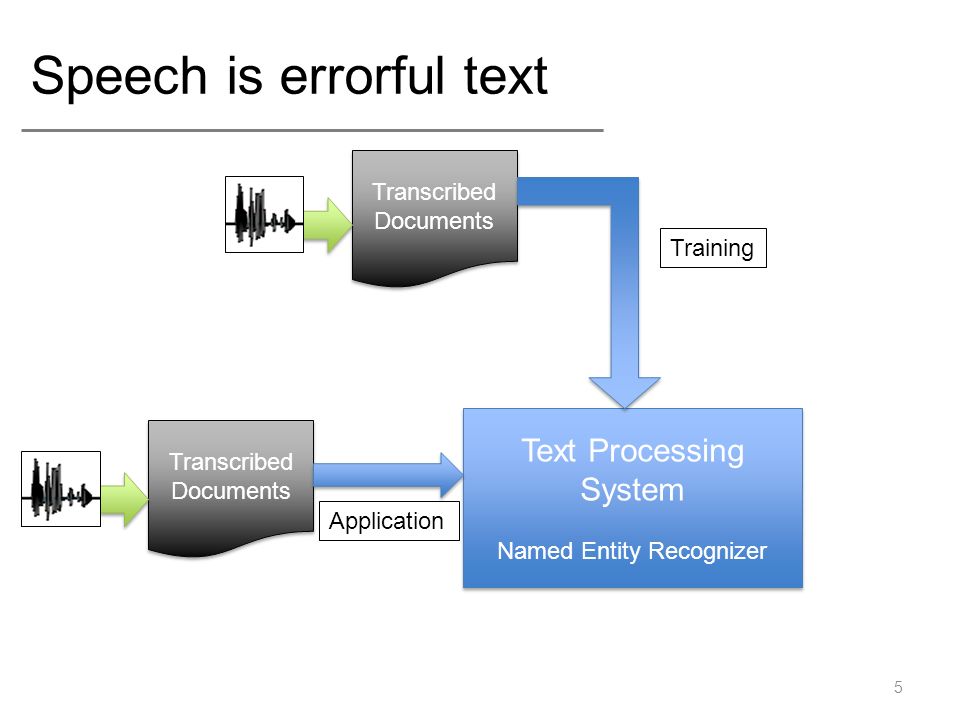 Speech is errorful text

Transcribed Documents

Training

Transcribed Documents

Application

Text Processing System

Named Entity Recognizer

5